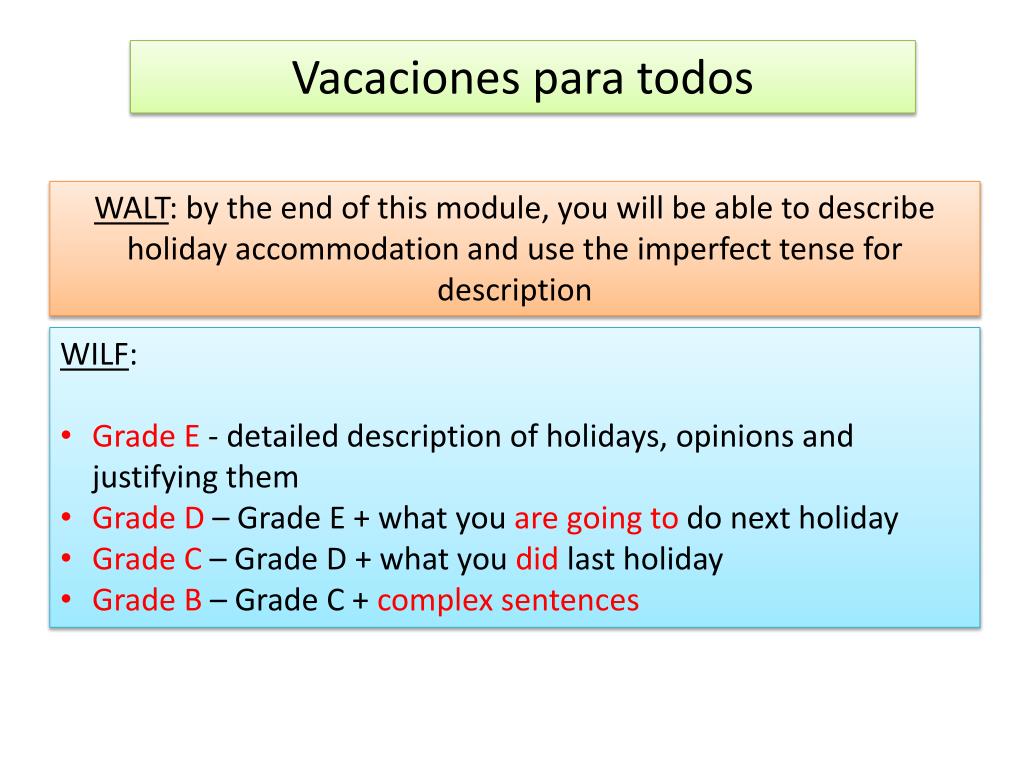 Vacaciones para todos

WALT: by the end of this module, you will be able to describe holiday accommodation and use the imperfect tense for description

WILF:

• Grade E - detailed description of holidays, opinions and justifying them
• Grade D – Grade E + what you are going to do next holiday
• Grade C – Grade D + what you did last holiday
• Grade B – Grade C + complex sentences